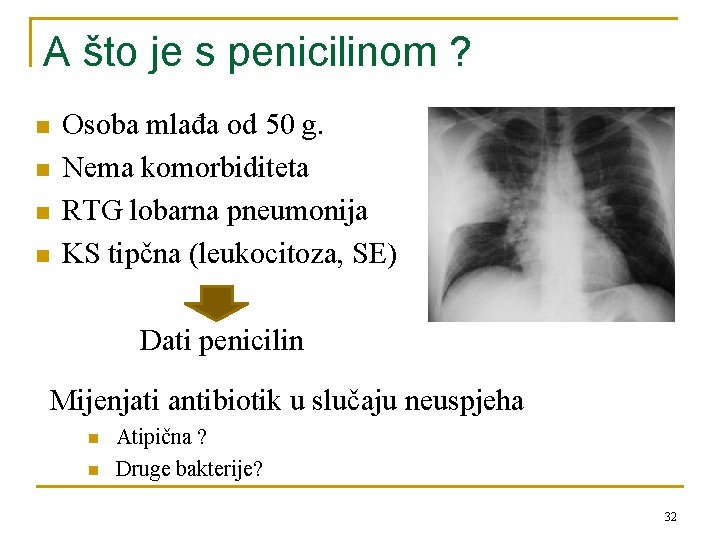 A što je s penicilinom ?

- Osoba mlađa od 50 g.
- Nema komorbiditeta
- RTG lobarna pneumonija
- KS tipčna (leukocitoza, SE)

Dati penicilin

Mijenjati antibiotik u slučaju neuspjeha
- Atipična ?
- Druge bakterije?

32